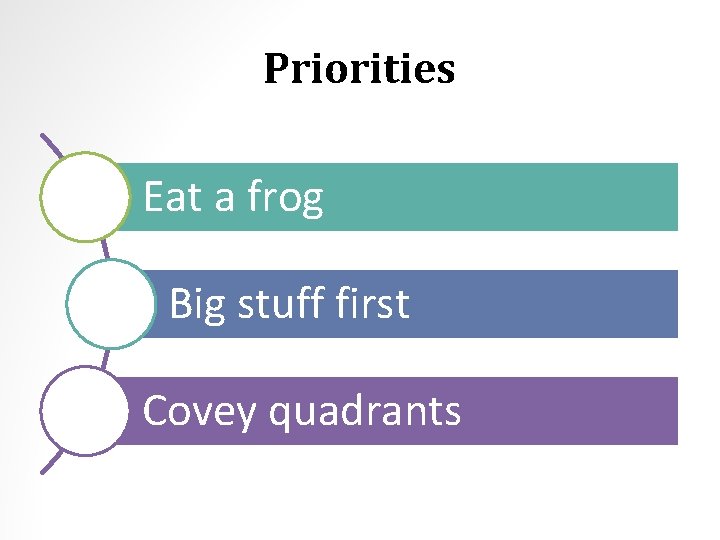 Priorities

Eat a frog

Big stuff first

Covey quadrants